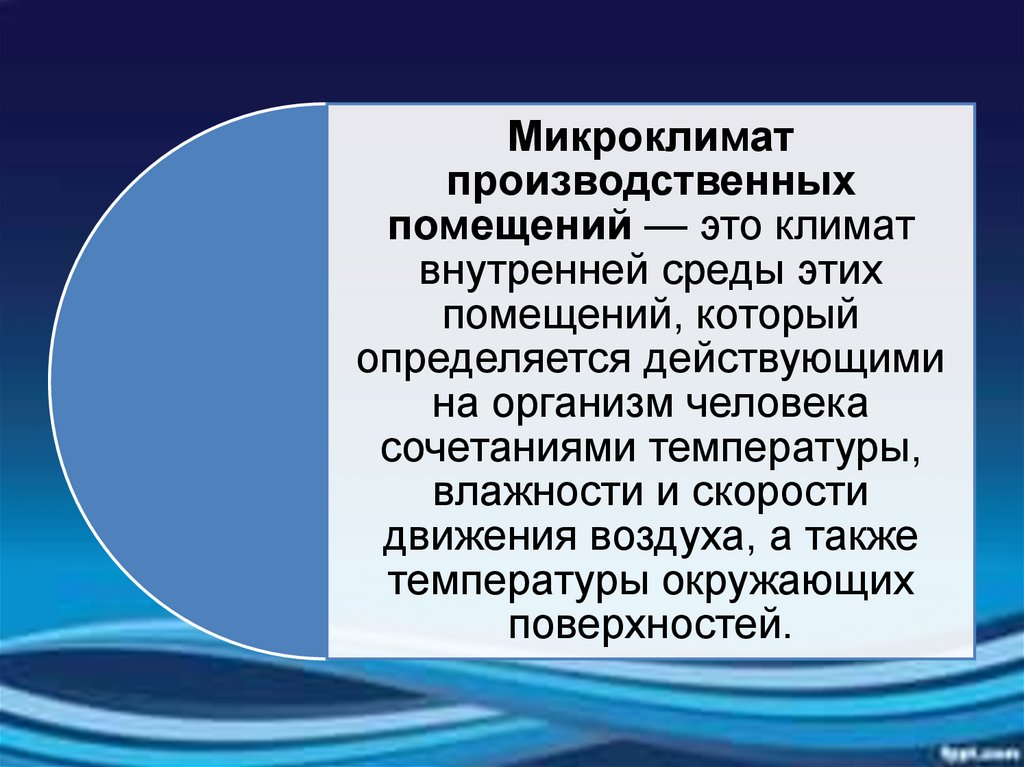 Микроклимат производственных помещений — это климат внутренней среды этих помещений, который определяется действующими на организм человека сочетаниями температуры, влажности и скорости движения воздуха, а также температуры окружающих поверхностей.

fppt.com